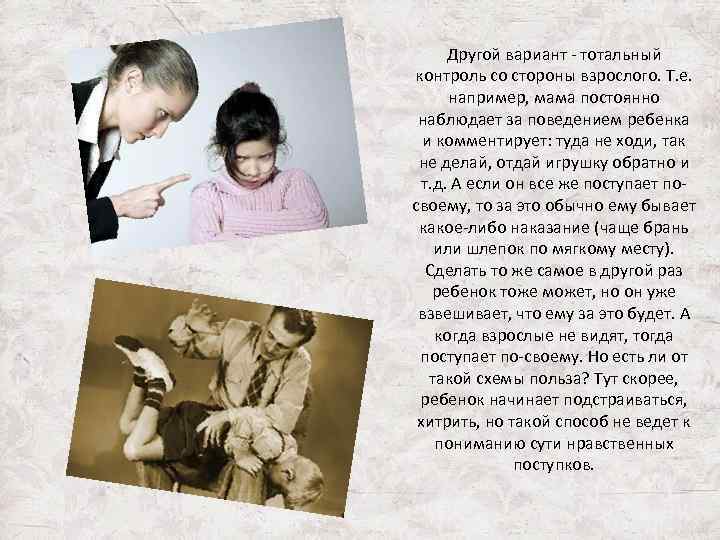 Другой вариант - тотальный контроль со стороны взрослого. Т.е. например, мама постоянно наблюдает за поведением ребенка и комментирует: туда не ходи, так не делай, отдай игрушку обратно и т.д. А если он все же поступает по-своему, то за это обычно ему бывает какое-либо наказание (чаще брань или шлепок по мягкому месту). Сделать то же самое в другой раз ребенок тоже может, но он уже взвешивает, что ему за это будет. А когда взрослые не видят, тогда поступает по-своему. Но есть ли от такой схемы польза? Тут скорее, ребенок начинает подстраиваться, хитрить, но такой способ не ведет к пониманию сути нравственных поступков.